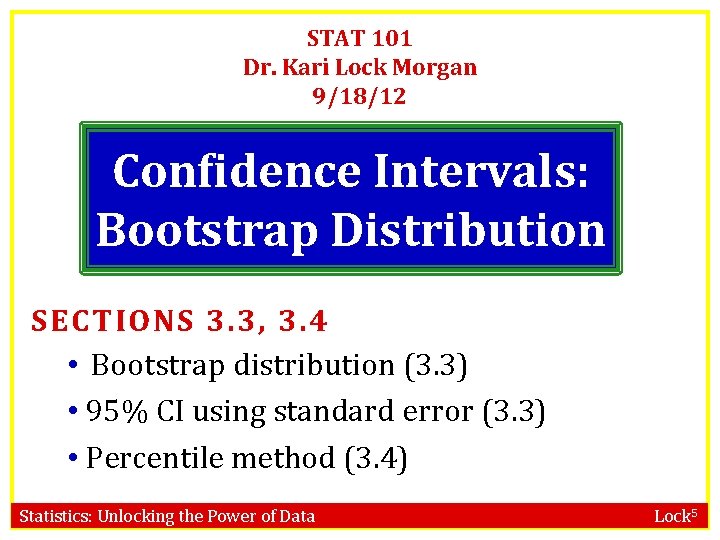 STAT 101
Dr. Kari Lock Morgan
9/18/12

Confidence Intervals: Bootstrap Distribution

SECTIONS 3.3, 3.4

• Bootstrap distribution (3.3)
• 95% CI using standard error (3.3)
• Percentile method (3.4)

Statistics: Unlocking the Power of Data

Lock$^5$